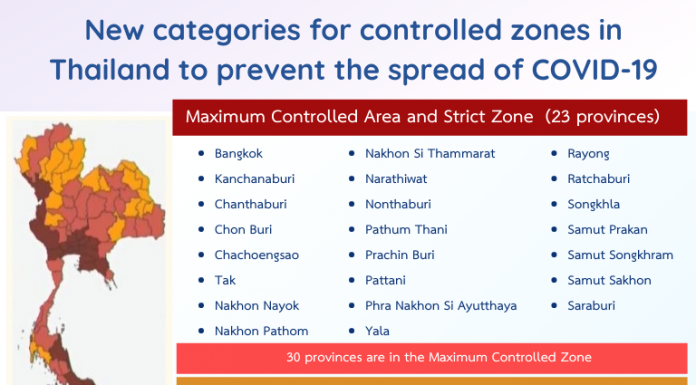 New categories for controlled zones in Thailand to prevent the spread of COVID-19

Maximum Controlled Area and Strict Zone (23 provinces)

- Bangkok
- Kanchanaburi
- Chanthaburi
- Chon Buri
- Chachoengsao
- Tak
- Nakhon Nayok
- Nakhon Pathom

- Nakhon Si Thammarat
- Narathiwat
- Nonthaburi
- Pathum Thani
- Prachin Buri
- Pattani
- Phra Nakhon Si Ayutthaya
- Yala

- Rayong
- Ratchaburi
- Songkhla
- Samut Prakan
- Samut Songkhram
- Samut Sakhon
- Saraburi

30 provinces are in the Maximum Controlled Zone